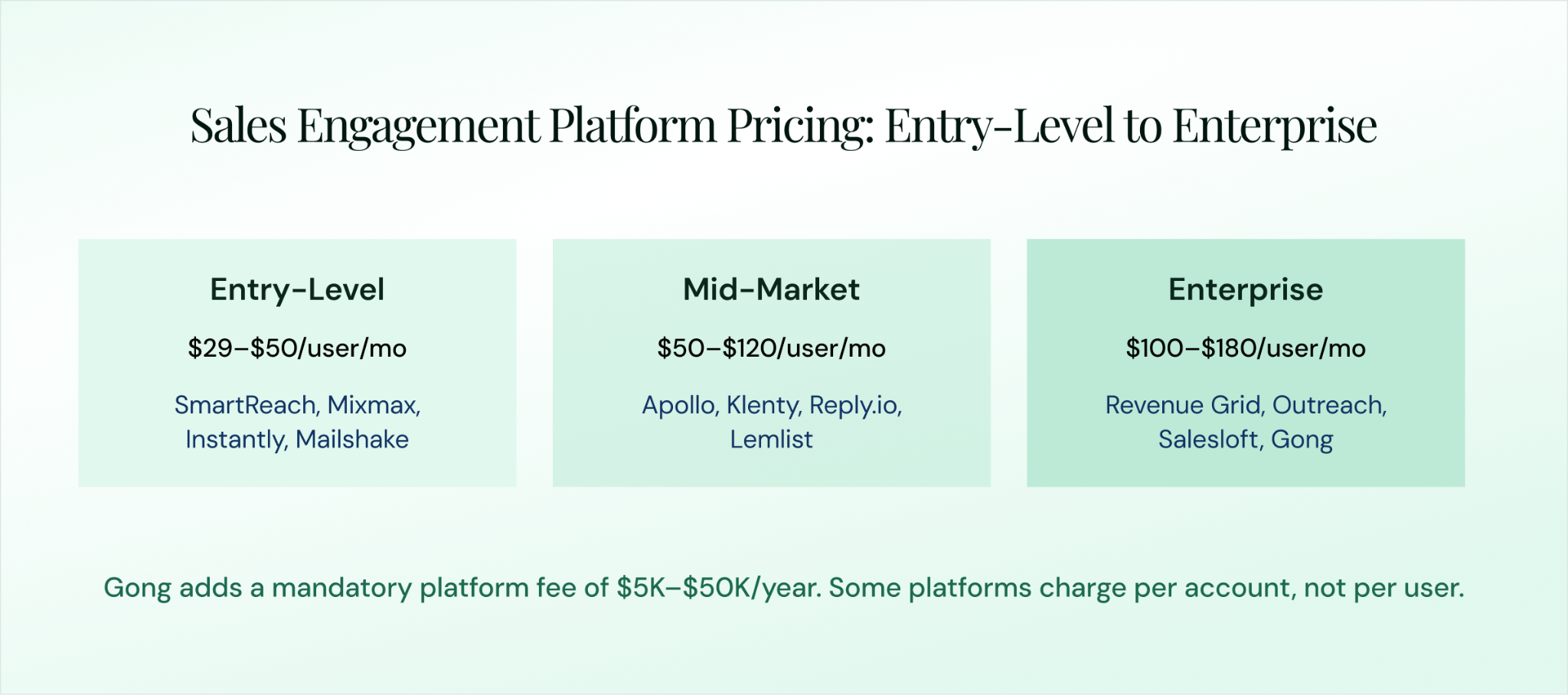 Sales Engagement Platform Pricing: Entry-Level to Enterprise

Entry-Level

\$29–\$50/user/mo

SmartReach, Mixmax, Instantly, Mailshake

Mid-Market

\$50–\$120/user/mo

Apollo, Klenty, Reply.io, Lemlist

Enterprise

\$100–\$180/user/mo

Revenue Grid, Outreach, Salesloft, Gong

Gong adds a mandatory platform fee of \$5K–\$50K/year. Some platforms charge per account, not per user.